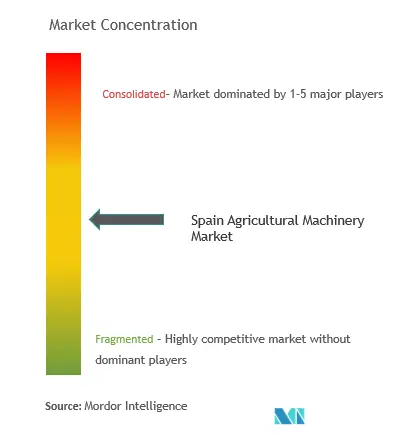 Market Concentration

Consolidated- Market dominated by 1-5 major players

Spain Agricultural Machinery Market

Fragmented - Highly competitive market without dominant players

Source: Mordor Intelligence